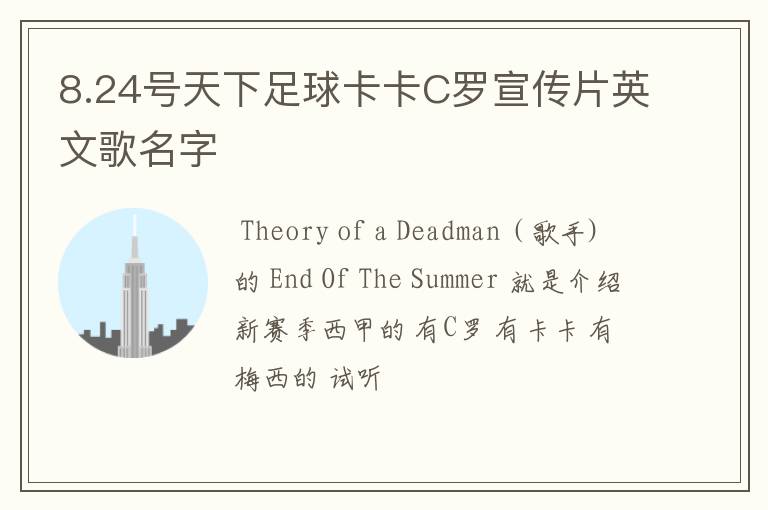 8.24号天下足球卡卡C罗宣传片英文歌名字

Theory of a Deadman (歌手) 的 End Of The Summer 就是介绍新赛季西甲的 有C罗 有卡卡 有梅西的 试听